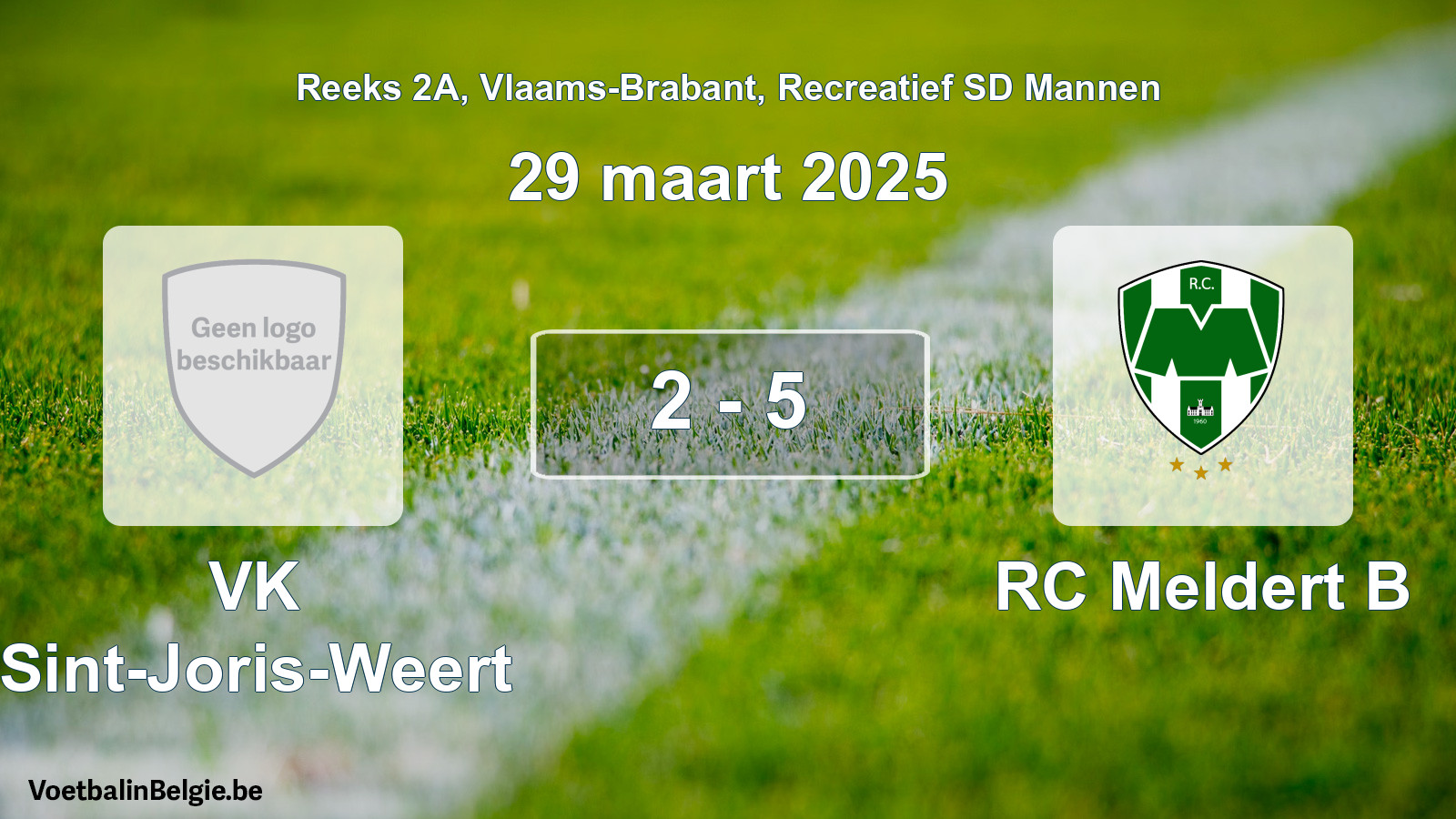 Reeks 2A, Vlaams-Brabant, Recreatief SD Mannen

29 maart 2025

Geen logo beschikbaar

2 - 5

R.C.

1960

VK Sint-Joris-Weert

RC Meldert B

VoetbalinBelgie.be